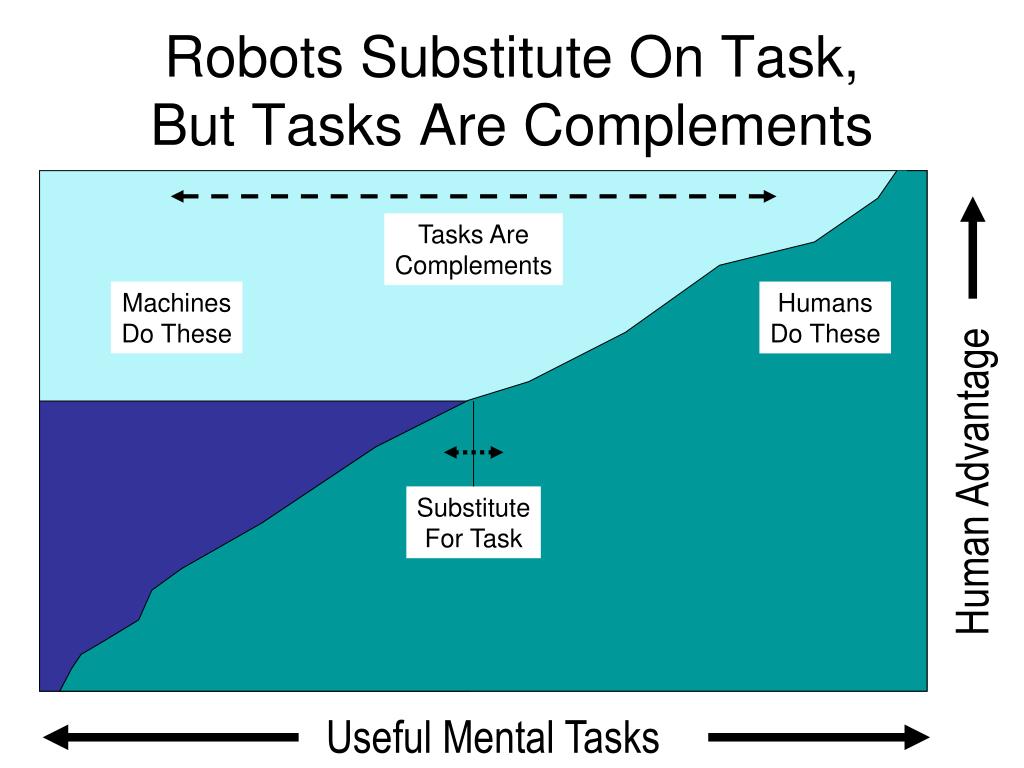 Robots Substitute On Task,
But Tasks Are Complements

Tasks Are Complements

Machines Do These

Humans Do These

Substitute For Task

Human Advantage

Useful Mental Tasks